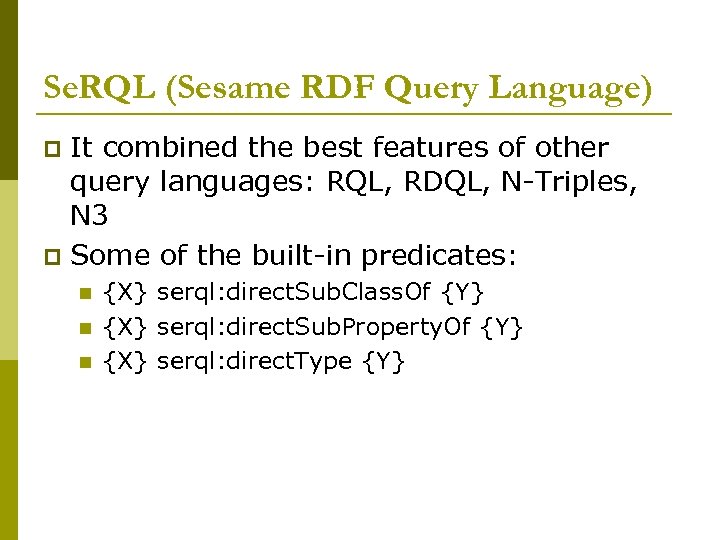 SeRQL (Sesame RDF Query Language)

It combined the best features of other query languages: RQL, RDQL, N-Triples, N3

Some of the built-in predicates:

{X} serql:directSubClassOf {Y}

{X} serql:directSubPropertyOf {Y}

{X} serql:directType {Y}